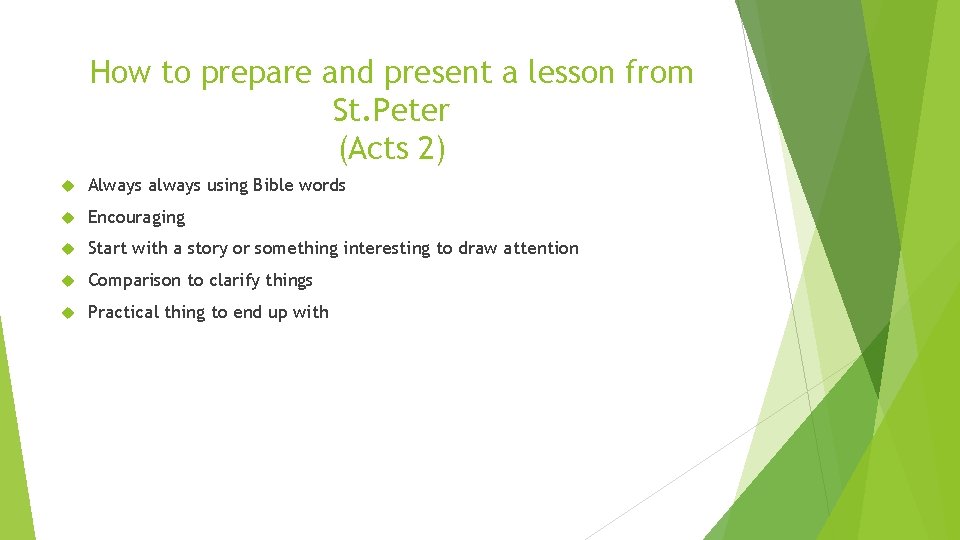 How to prepare and present a lesson from St.Peter
(Acts 2)

Always always using Bible words

Encouraging

Start with a story or something interesting to draw attention

Comparison to clarify things

Practical thing to end up with